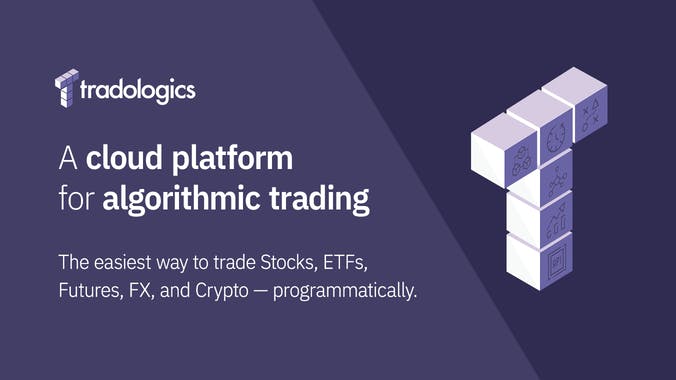 tradologics

A cloud platform for algorithmic trading

The easiest way to trade Stocks, ETFs, Futures, FX, and Crypto — programmatically.